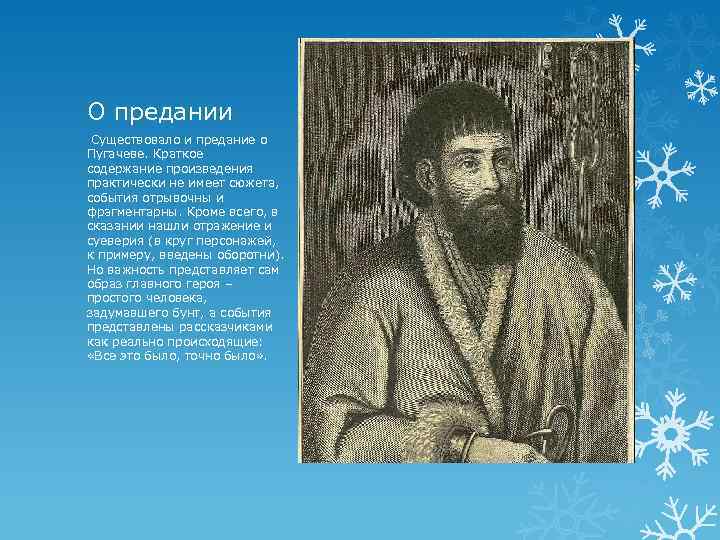 О предании

Существовало и предание о Пугачеве. Краткое содержание произведения практически не имеет сюжета, события отрывочны и фрагментарны. Кроме всего, в сказании нашли отражение и суеверия (в круг персонажей, к примеру, введены оборотни). Но важность представляет сам образ главного героя – простого человека, задумавшего бунт, а события представлены рассказчиками как реально происходящие: «Все это было, точно было».